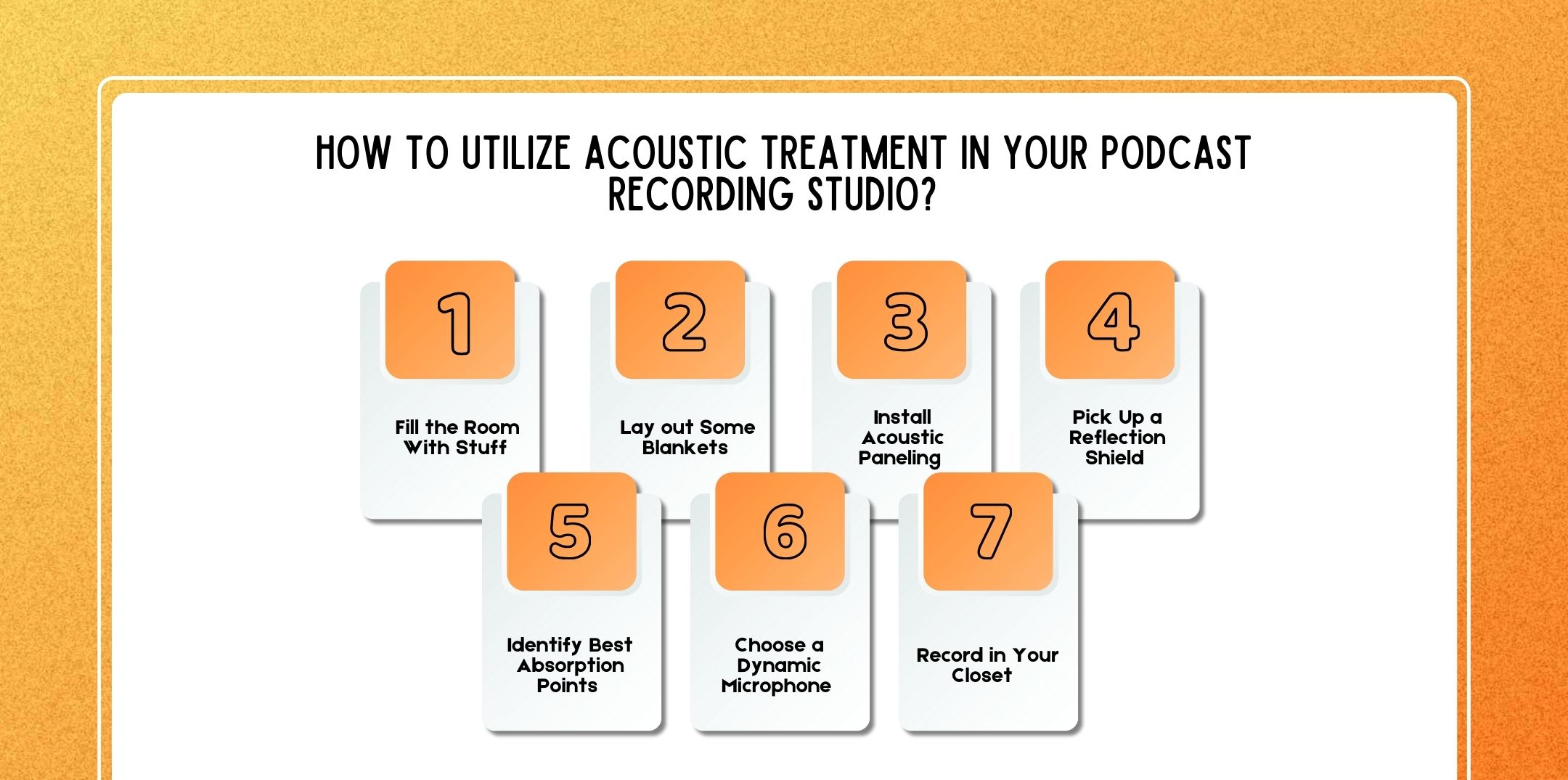 HOW TO UTILIZE ACOUSTIC TREATMENT IN YOUR PODCAST RECORDING STUDIO?

1
Fill the Room With Stuff

2
Lay out Some Blankets

3
Install Acoustic Paneling

4
Pick Up a Reflection Shield

5
Identify Best Absorption Points

6
Choose a Dynamic Microphone

7
Record in Your Closet